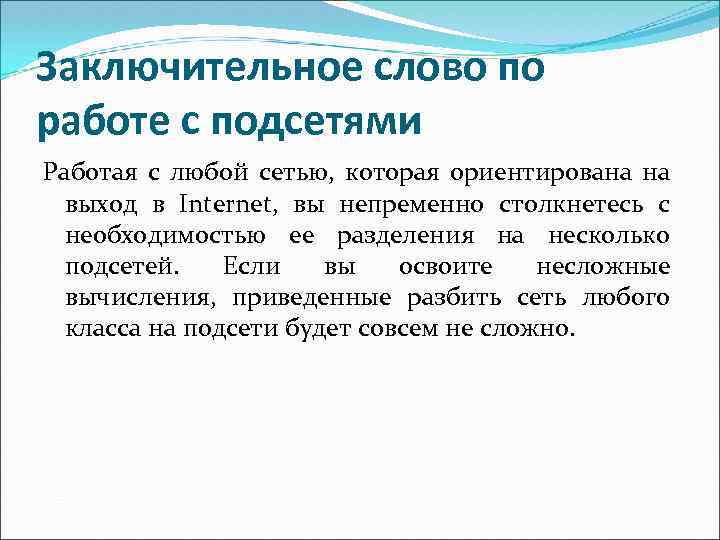 Заключительное слово по работе с подсетями

Работая с любой сетью, которая ориентирована на выход в Internet, вы непременно столкнетесь с необходимостью ее разделения на несколько подсетей. Если вы освоите несложные вычисления, приведенные разбить сеть любого класса на подсети будет совсем не сложно.